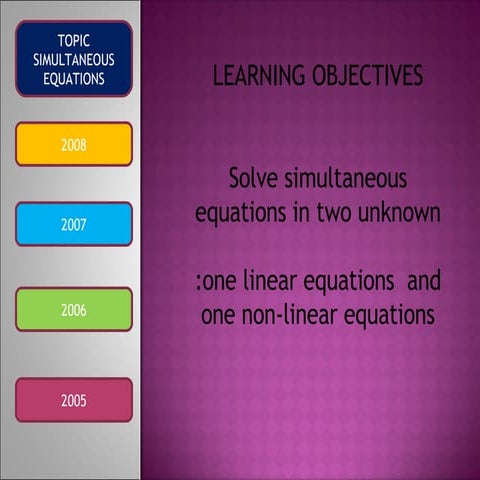 TOPIC SIMULTANEOUS EQUATIONS

2008

2007

2006

2005

LEARNING OBJECTIVES

Solve simultaneous equations in two unknown

:one linear equations and one non-linear equations